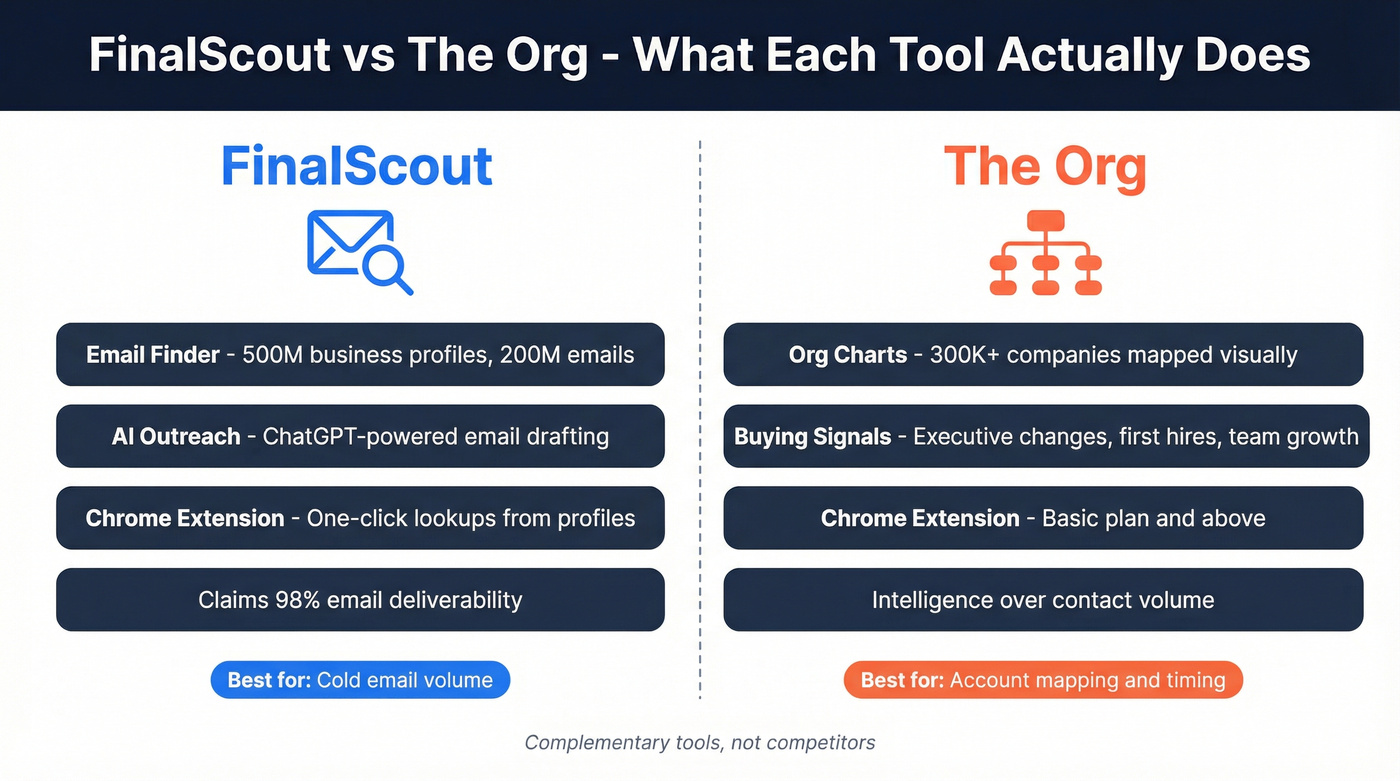 FinalScout vs The Org - What Each Tool Actually Does

FinalScout

Email Finder - 500M business profiles, 200M emails

AI Outreach - ChatGPT-powered email drafting

Chrome Extension - One-click lookups from profiles

Claims 98% email deliverability

Best for: Cold email volume

The Org

Org Charts - 300K+ companies mapped visually

Buying Signals - Executive changes, first hires, team growth

Chrome Extension - Basic plan and above

Intelligence over contact volume

Best for: Account mapping and timing

Complementary tools, not competitors